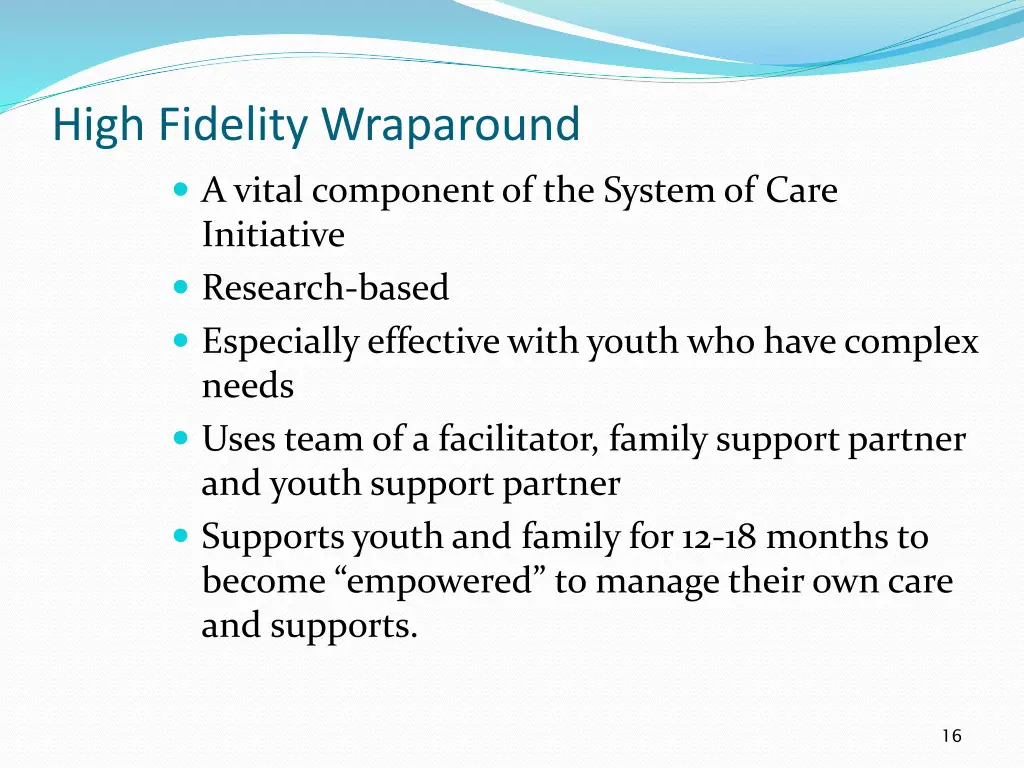 High Fidelity Wraparound

- A vital component of the System of Care Initiative
- Research-based
- Especially effective with youth who have complex needs
- Uses team of a facilitator, family support partner and youth support partner
- Supports youth and family for 12-18 months to become “empowered” to manage their own care and supports.

16